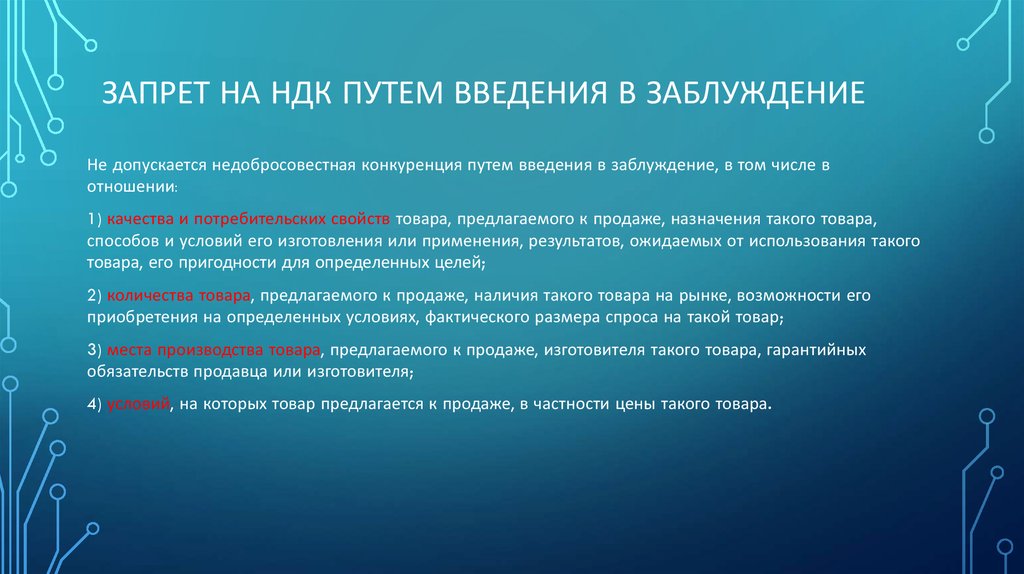 ЗАПРЕТ НА НДК ПУТЕМ ВВЕДЕНИЯ В ЗАБЛУЖДЕНИЕ

Не допускается недобросовестная конкуренция путем введения в заблуждение, в том числе в отношении:

1) качества и потребительских свойств товара, предлагаемого к продаже, назначения такого товара, способов и условий его изготовления или применения, результатов, ожидаемых от использования такого товара, его пригодности для определенных целей;

2) количества товара, предлагаемого к продаже, наличия такого товара на рынке, возможности его приобретения на определенных условиях, фактического размера спроса на такой товар;

3) места производства товара, предлагаемого к продаже, изготовителя такого товара, гарантийных обязательств продавца или изготовителя;

4) условий, на которых товар предлагается к продаже, в частности цены такого товара.